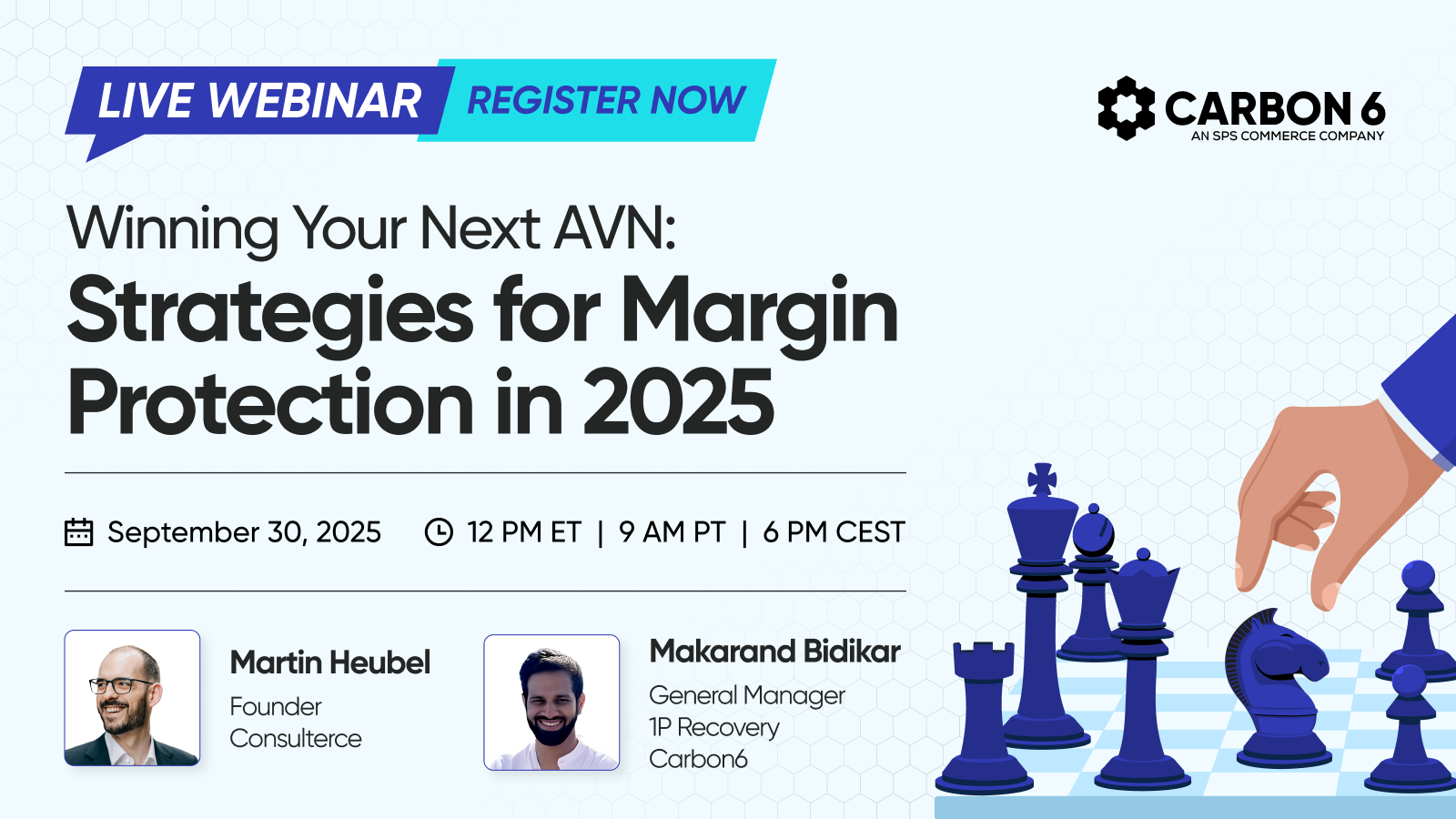 LIVE WEBINAR REGISTER NOW

CARBON 6
AN SPS COMMERCE COMPANY

Winning Your Next AVN:
Strategies for Margin Protection in 2025

September 30, 2025

12 PM ET | 9 AM PT | 6 PM CEST

Martin Heubel
Founder
Consulterce

Makarand Bidikar
General Manager
1P Recovery
Carbon6